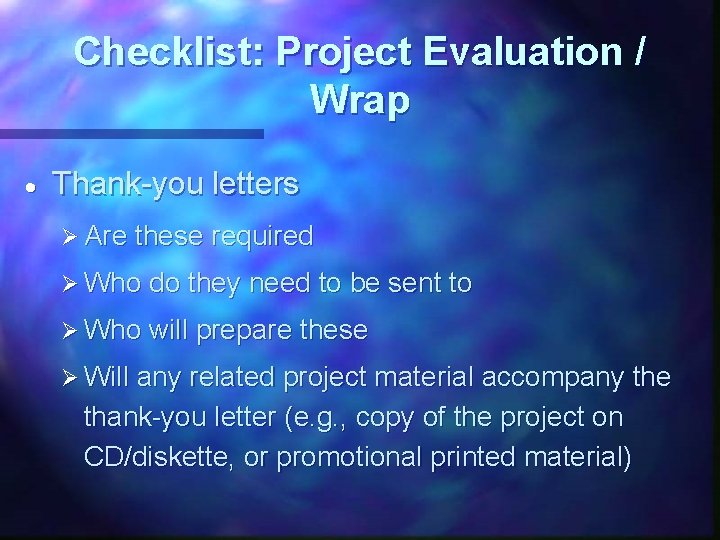 Checklist: Project Evaluation / Wrap

• Thank-you letters

➢ Are these required

➢ Who do they need to be sent to

➢ Who will prepare these

➢ Will any related project material accompany the thank-you letter (e.g., copy of the project on CD/diskette, or promotional printed material)